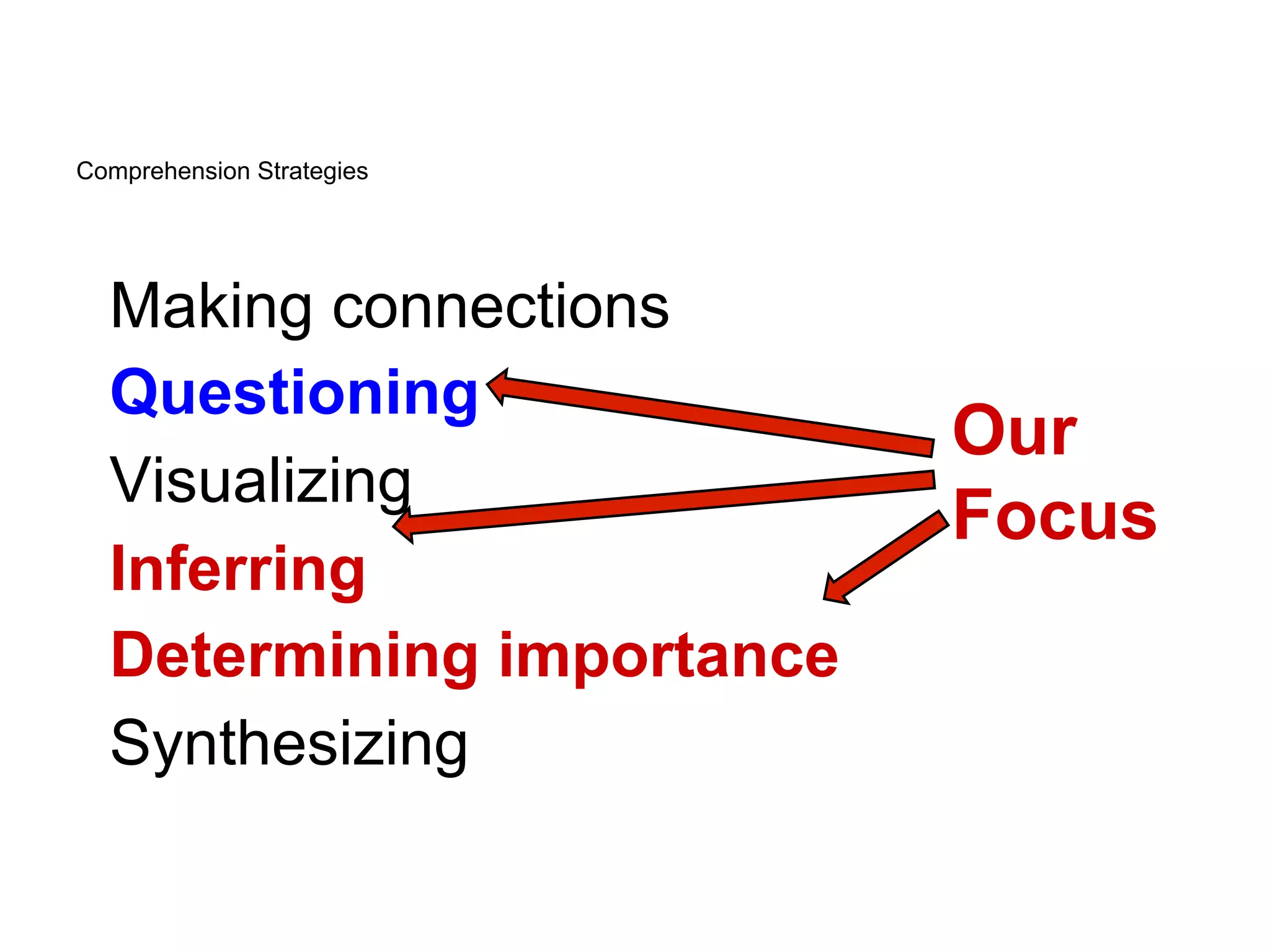 Comprehension Strategies

Making connections
Questioning
Visualizing
Inferring
Determining importance
Synthesizing

Our Focus